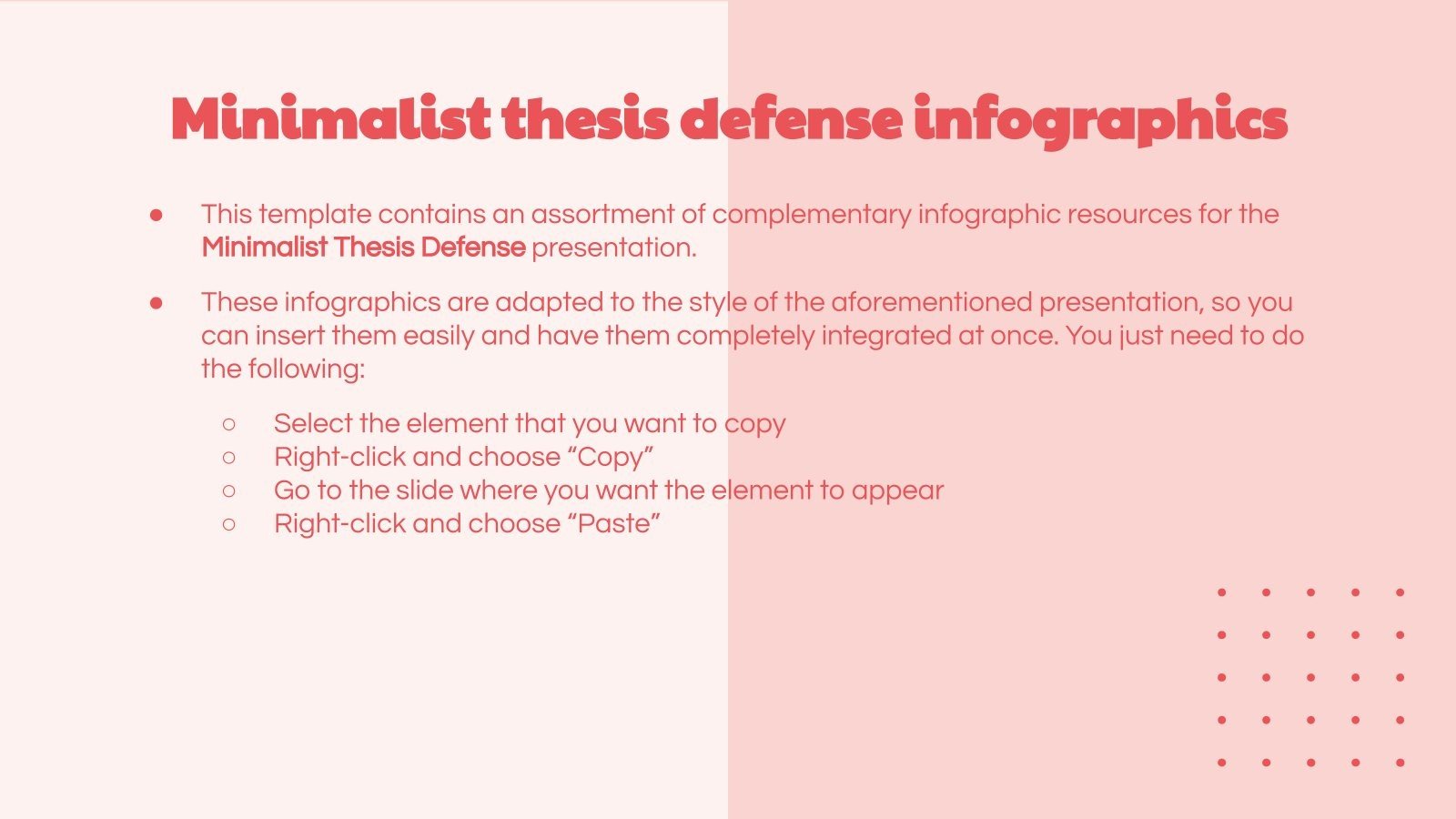 Minimalist thesis defense infographics

● This template contains an assortment of complementary infographic resources for the Minimalist Thesis Defense presentation.

● These infographics are adapted to the style of the aforementioned presentation, so you can insert them easily and have them completely integrated at once. You just need to do the following:

○ Select the element that you want to copy
○ Right-click and choose “Copy”
○ Go to the slide where you want the element to appear
○ Right-click and choose “Paste”